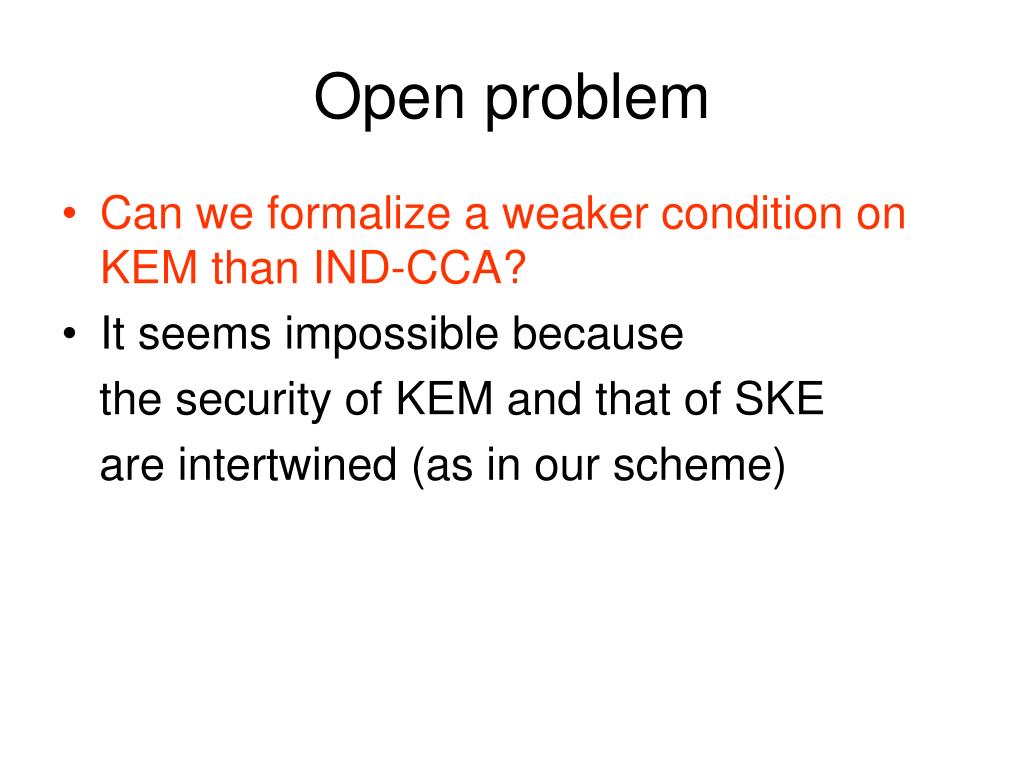 Open problem

• Can we formalize a weaker condition on KEM than IND-CCA?

• It seems impossible because
the security of KEM and that of SKE
are intertwined (as in our scheme)